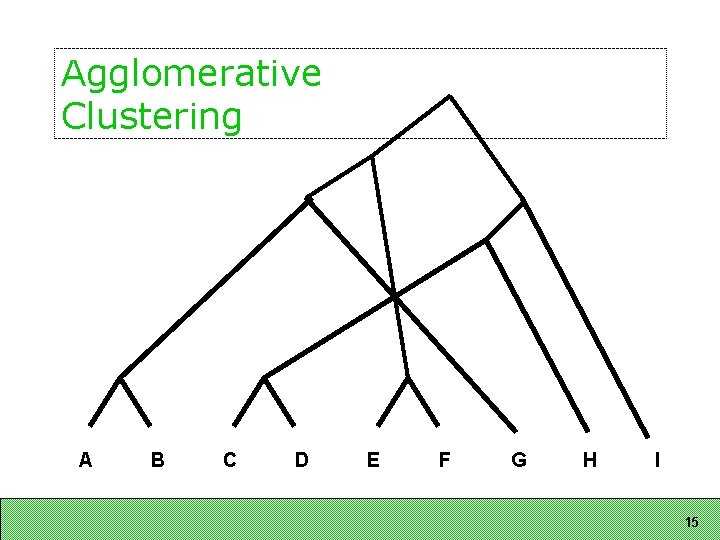 Agglomerative
Clustering

A B C D E F G H I

15